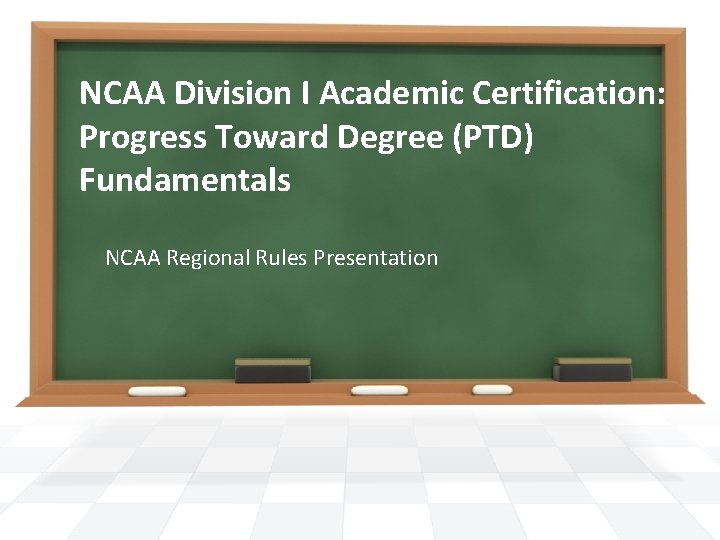 NCAA Division I Academic Certification: Progress Toward Degree (PTD) Fundamentals

NCAA Regional Rules Presentation